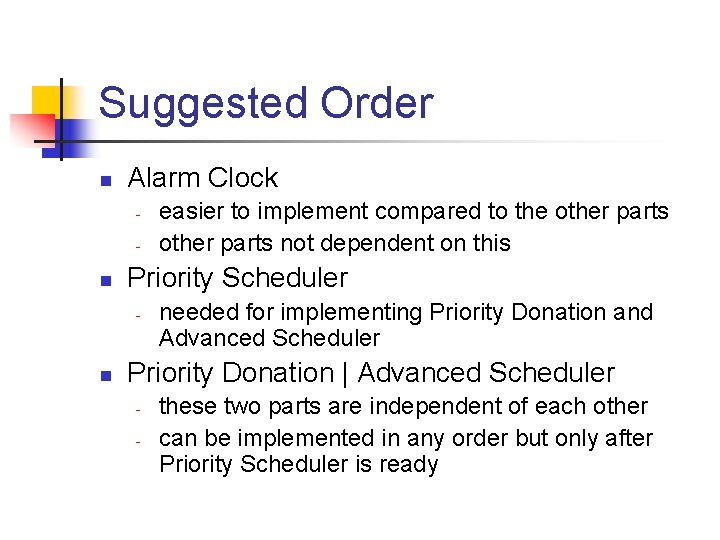 Suggested Order

- Alarm Clock
  - easier to implement compared to the other parts
  - other parts not dependent on this
- Priority Scheduler
  - needed for implementing Priority Donation and Advanced Scheduler
- Priority Donation | Advanced Scheduler
  - these two parts are independent of each other
  - can be implemented in any order but only after Priority Scheduler is ready